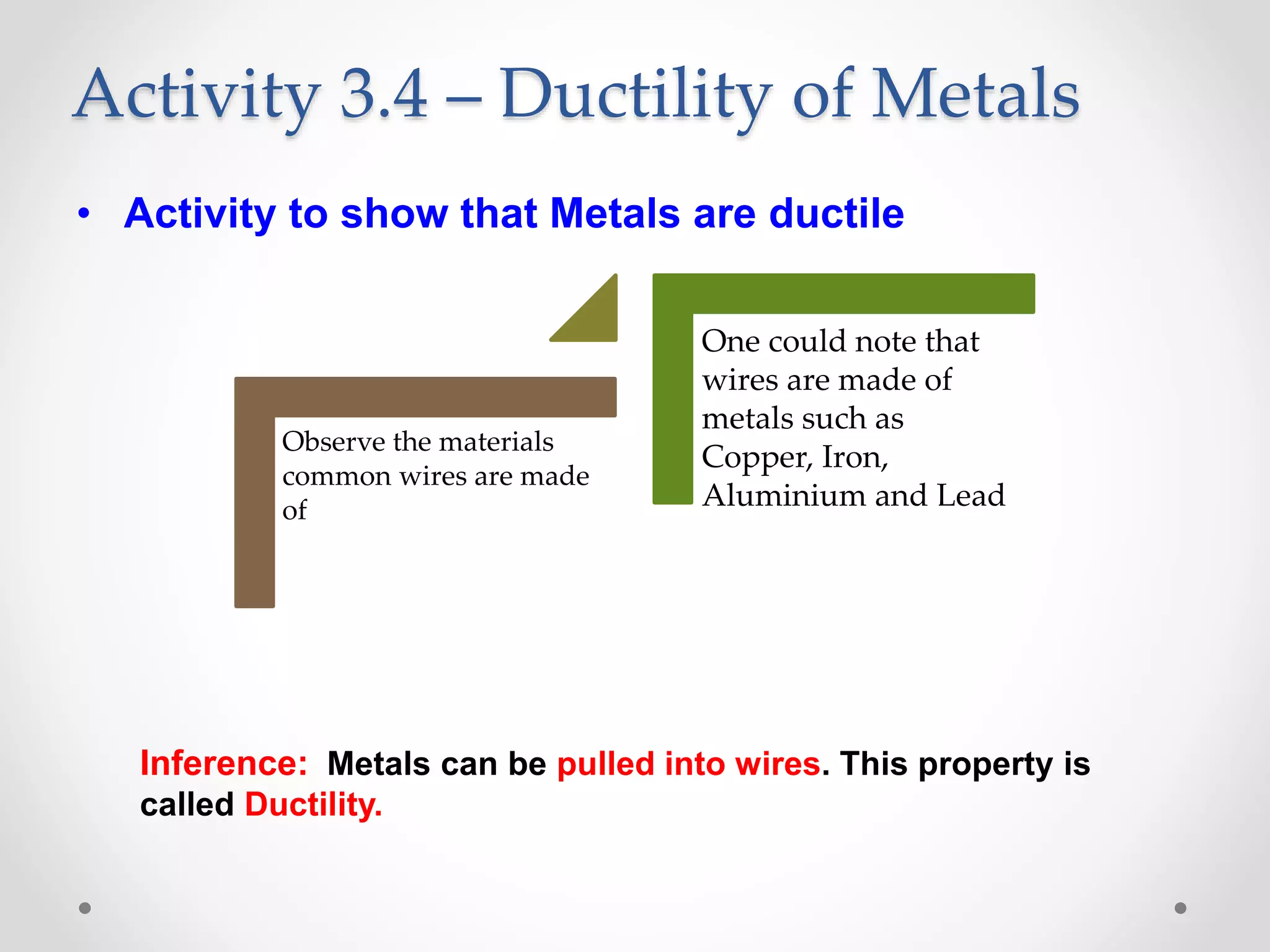 Activity 3.4 – Ductility of Metals

• Activity to show that Metals are ductile

Observe the materials common wires are made of

One could note that wires are made of metals such as Copper, Iron, Aluminium and Lead

Inference: Metals can be pulled into wires. This property is called Ductility.